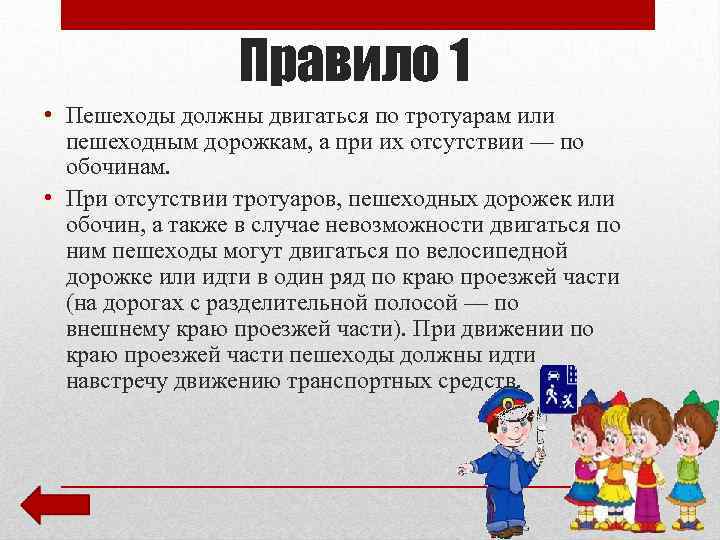 Правило 1

• Пешеходы должны двигаться по тротуарам или пешеходным дорожкам, а при их отсутствии — по обочинам.

• При отсутствии тротуаров, пешеходных дорожек или обочин, а также в случае невозможности двигаться по ним пешеходы могут двигаться по велосипедной дорожке или идти в один ряд по краю проезжей части (на дорогах с разделительной полосой — по внешнему краю проезжей части). При движении по краю проезжей части пешеходы должны идти навстречу движению транспортных средств.